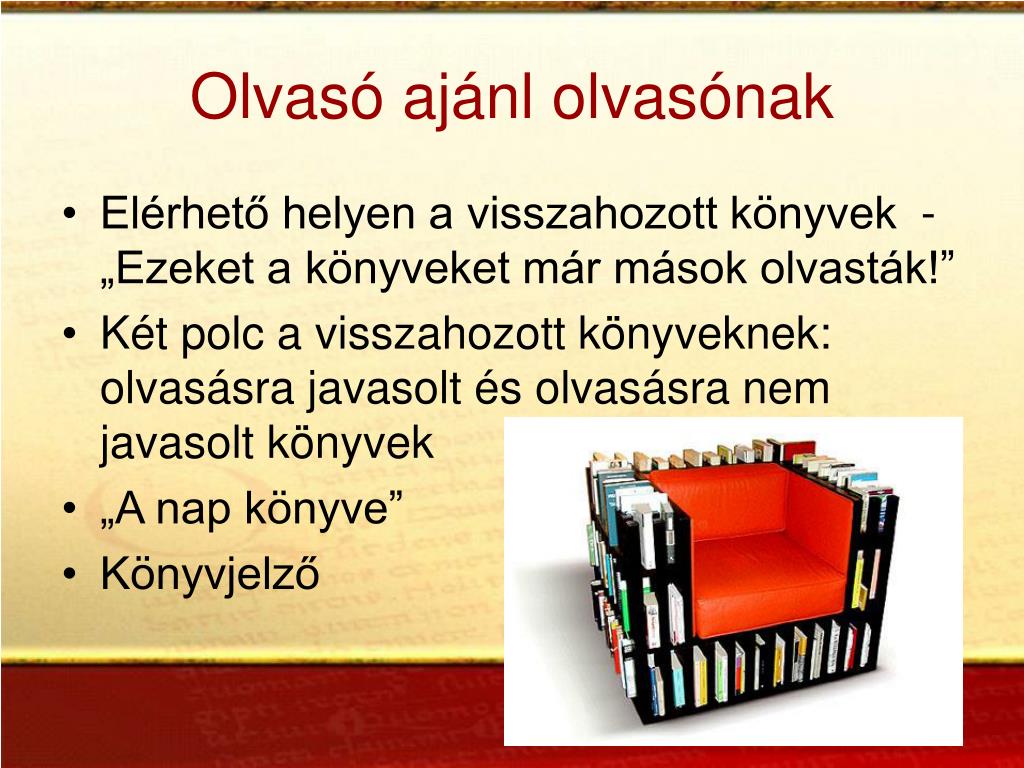 Olvasó ajánl olvasónak

• Elérhető helyen a visszahozott könyvek - „Ezeket a könyveket már mások olvasták!”
• Két polc a visszahozott könyveknek: olvasásra javasolt és olvasásra nem javasolt könyvek
• „A nap könyve”
• Könyvjelző